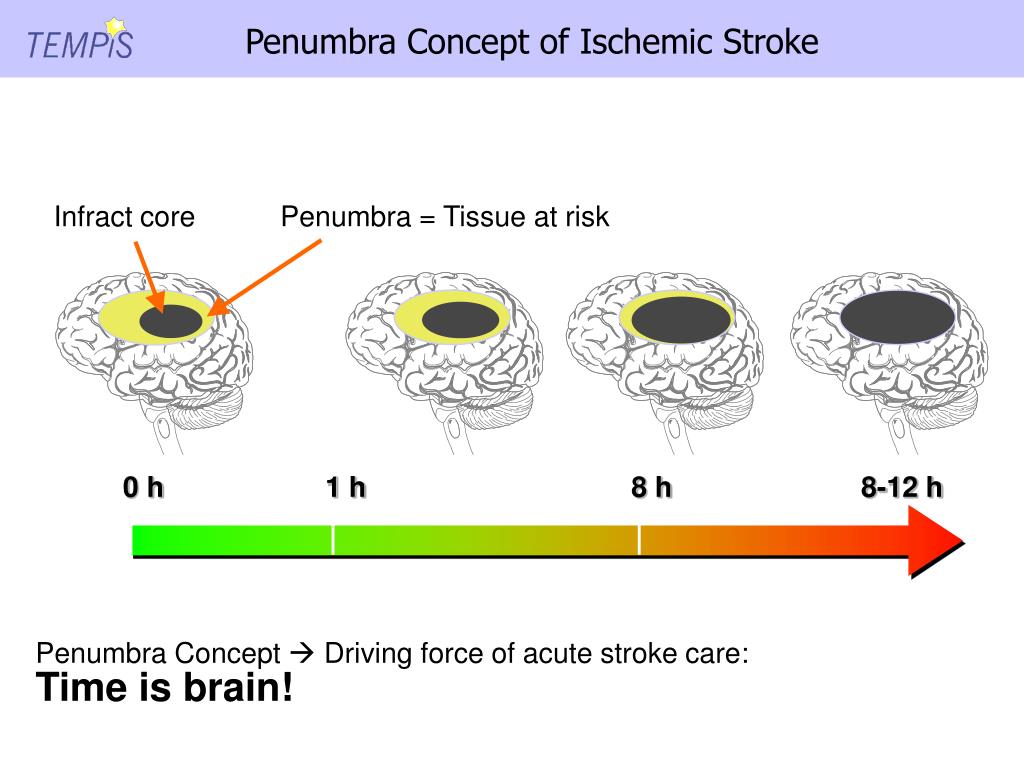 TEMPiS

Penumbra Concept of Ischemic Stroke

Infract core

Penumbra = Tissue at risk

0 h

1 h

8 h

8-12 h

Penumbra Concept → Driving force of acute stroke care:
Time is brain!